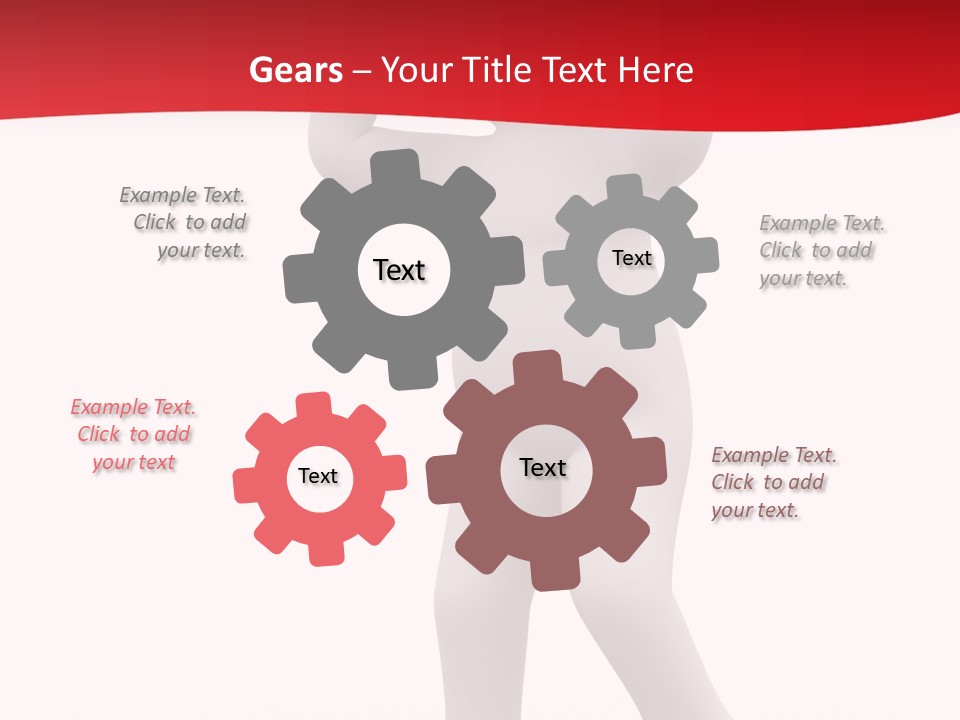 Gears – Your Title Text Here

Example Text. Click to add your text.

Text

Text

Example Text. Click to add your text.

Example Text. Click to add your text

Text

Text

Example Text. Click to add your text.